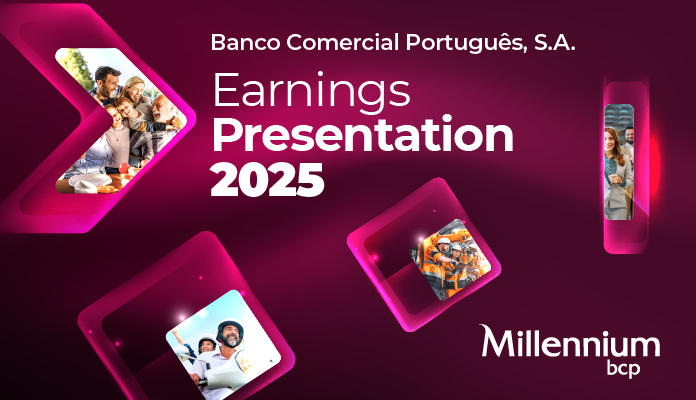 Banco Comercial Português, S.A.

Earnings
Presentation
2025

Millennium
bcp